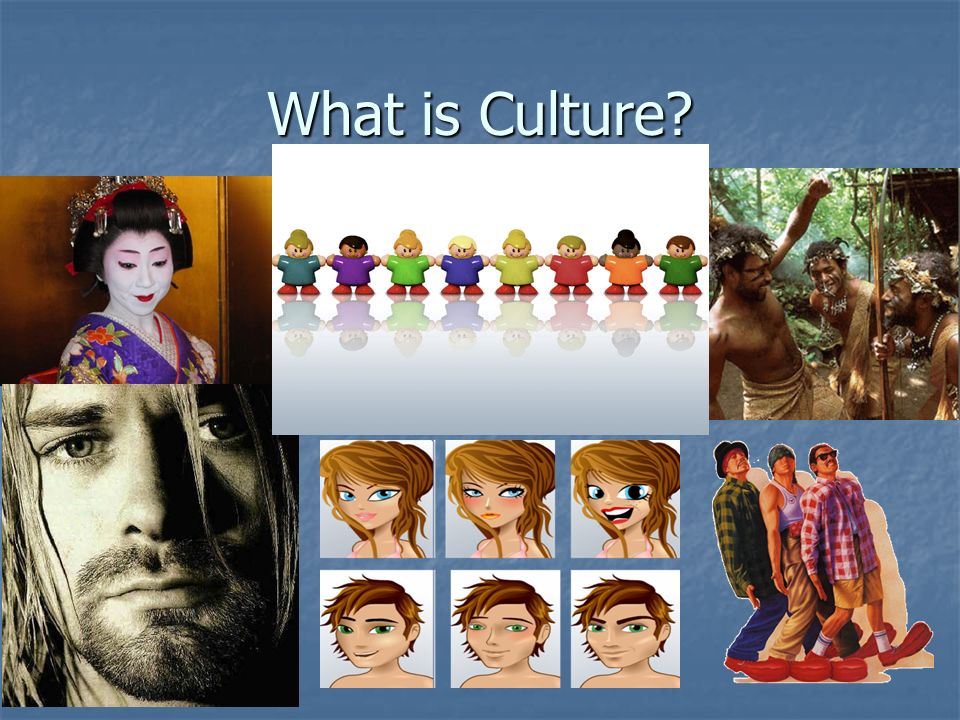 What is Culture?